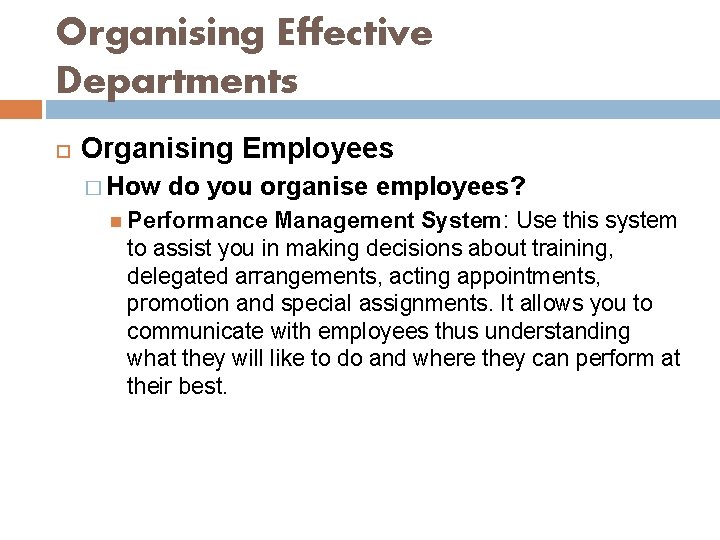 Organising Effective Departments

Organising Employees

How do you organise employees?

Performance Management System: Use this system to assist you in making decisions about training, delegated arrangements, acting appointments, promotion and special assignments. It allows you to communicate with employees thus understanding what they will like to do and where they can perform at their best.